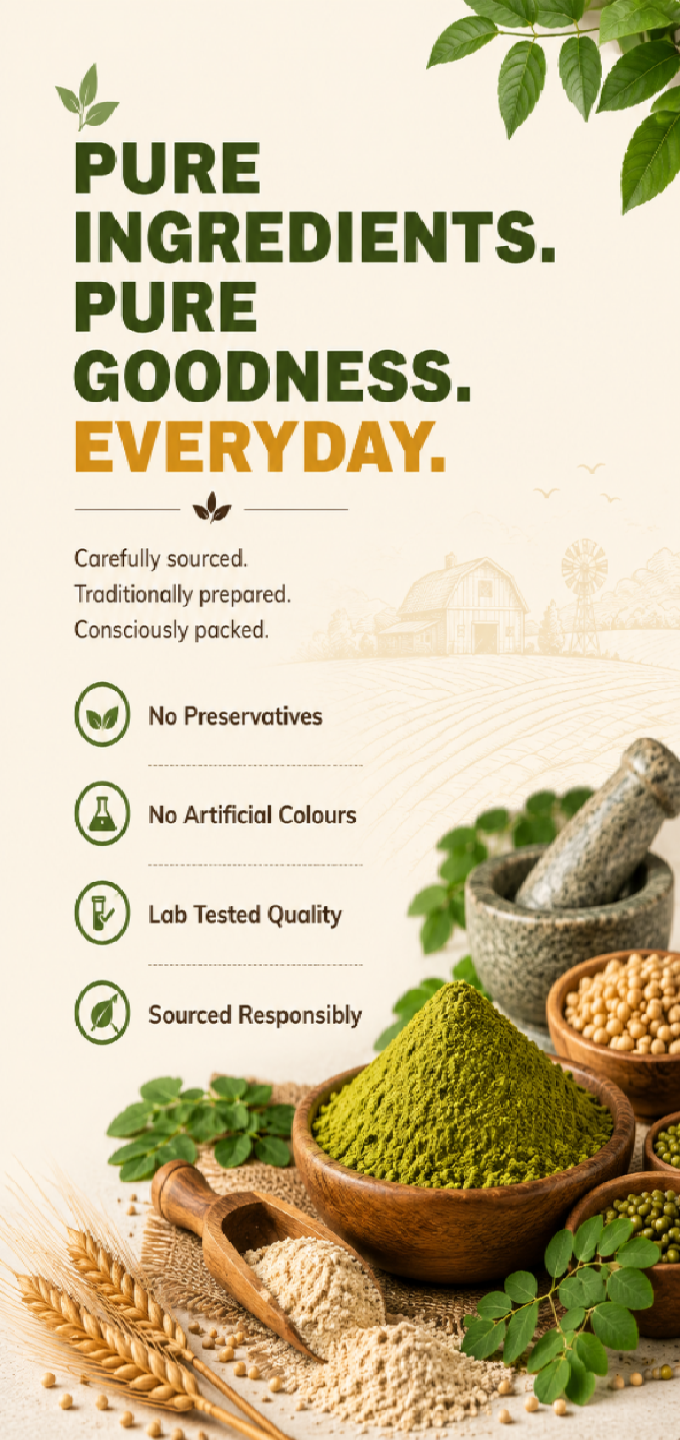 PURE INGREDIENTS. PURE GOODNESS. EVERYDAY.

Carefully sourced.
Traditionally prepared.
Consciously packed.

No Preservatives

No Artificial Colours

Lab Tested Quality

Sourced Responsibly